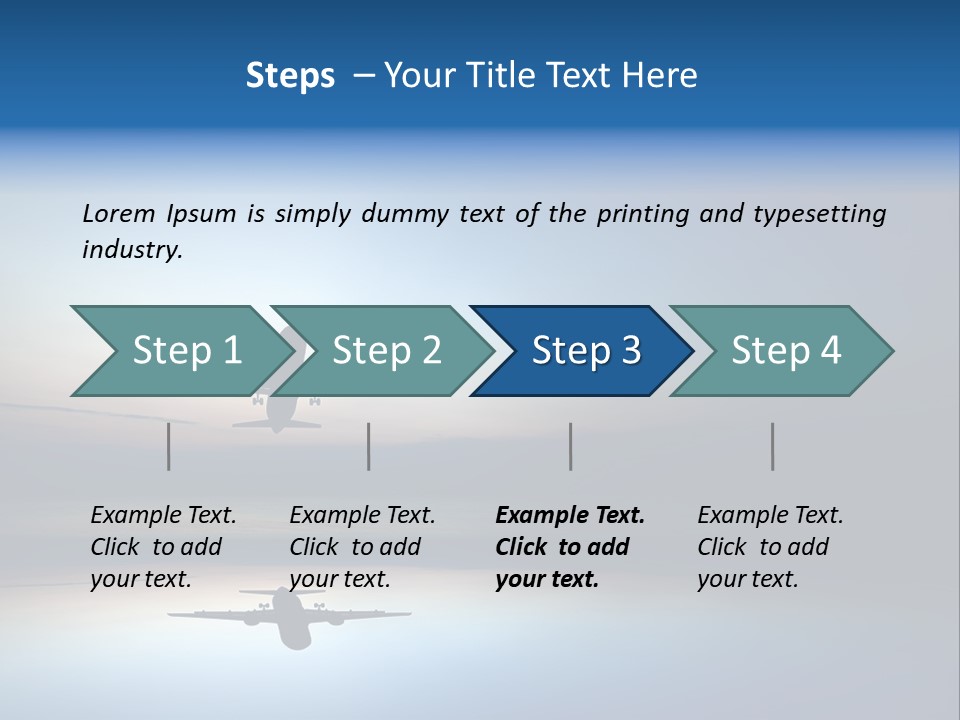 Steps – Your Title Text Here

Lorem Ipsum is simply dummy text of the printing and typesetting industry.

Step 1

Step 2

Step 3

Step 4

Example Text. Click to add your text.

Example Text. Click to add your text.

Example Text. Click to add your text.

Example Text. Click to add your text.